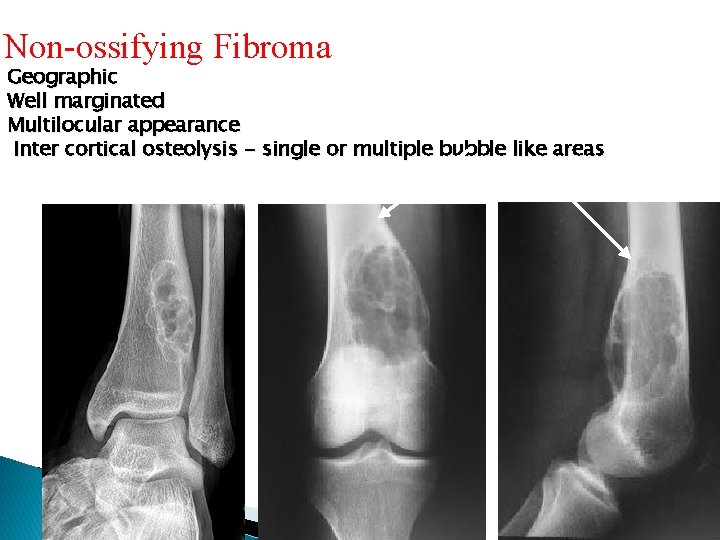 Non-ossifying Fibroma
Geographic
Well marginated
Multilocular appearance
Inter cortical osteolysis - single or multiple bubble like areas